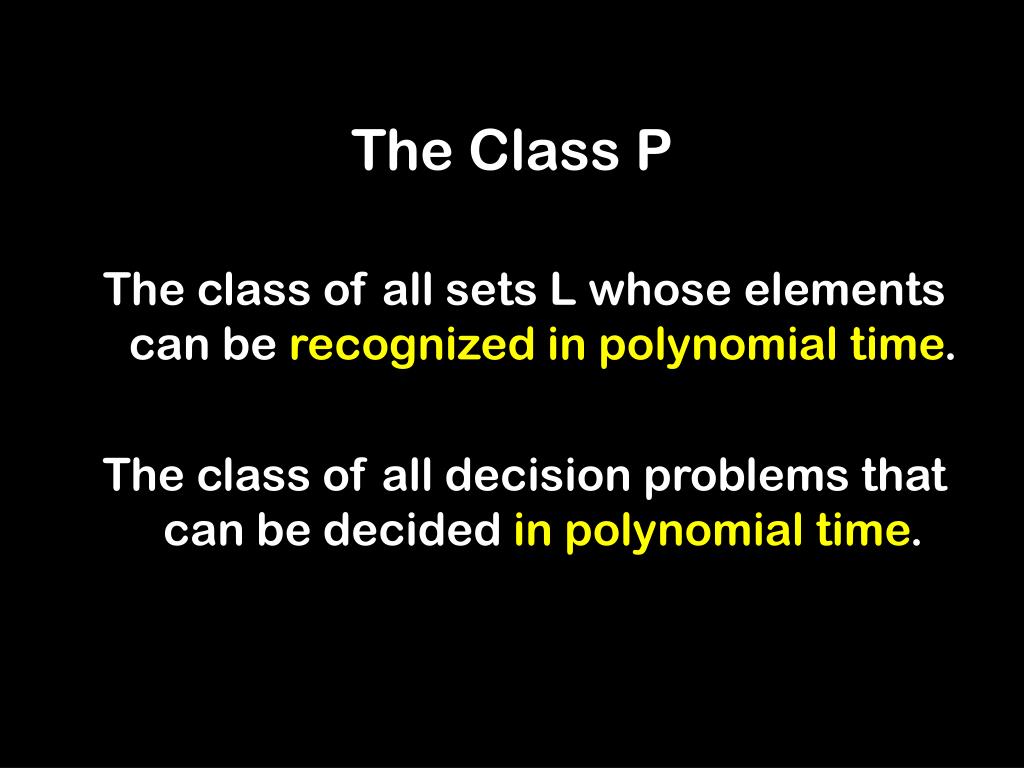 The Class P

The class of all sets L whose elements can be recognized in polynomial time.

The class of all decision problems that can be decided in polynomial time.